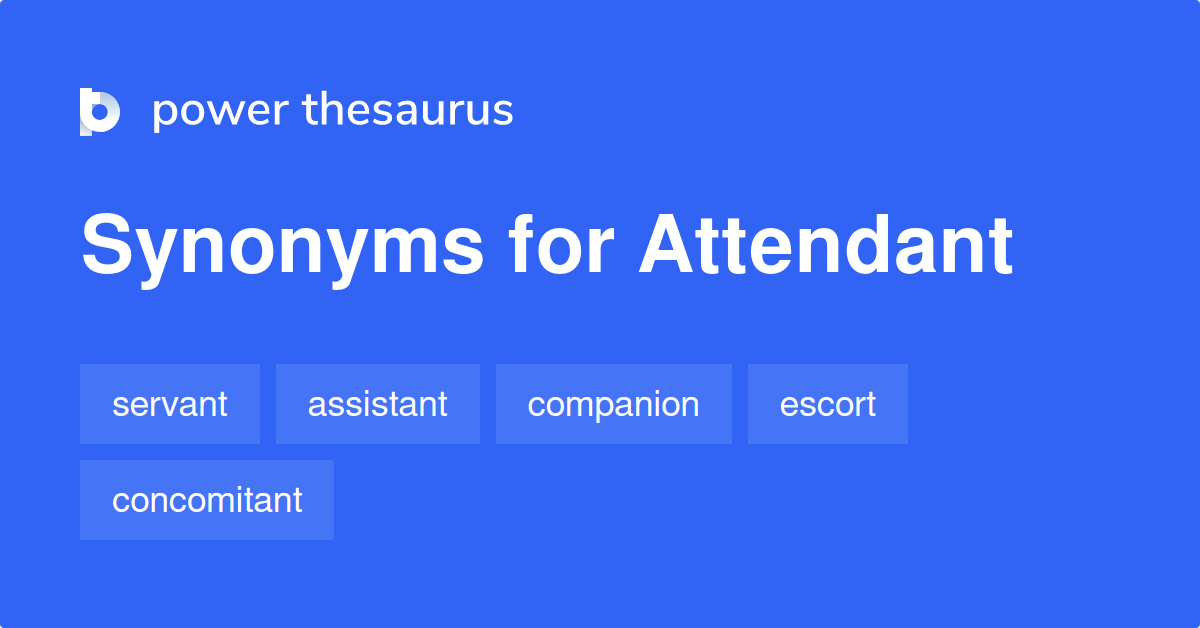 power thesaurus

Synonyms for Attendant

servant
assistant
companion
escort
concomitant